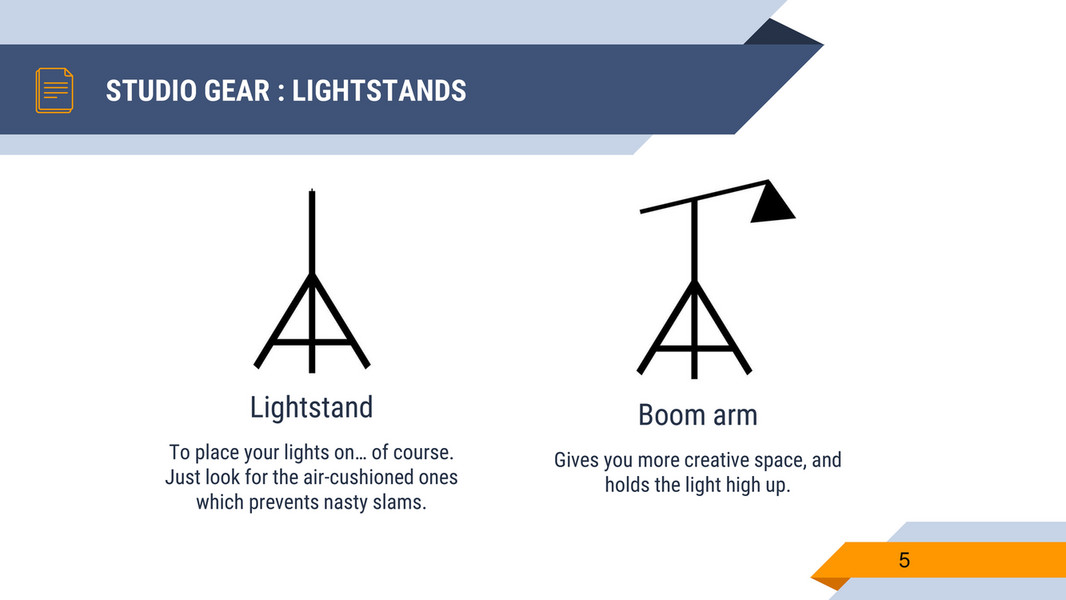 STUDIO GEAR : LIGHTSTANDS

Lightstand

To place your lights on… of course. Just look for the air-cushioned ones which prevents nasty slams.

Boom arm

Gives you more creative space, and holds the light high up.

5